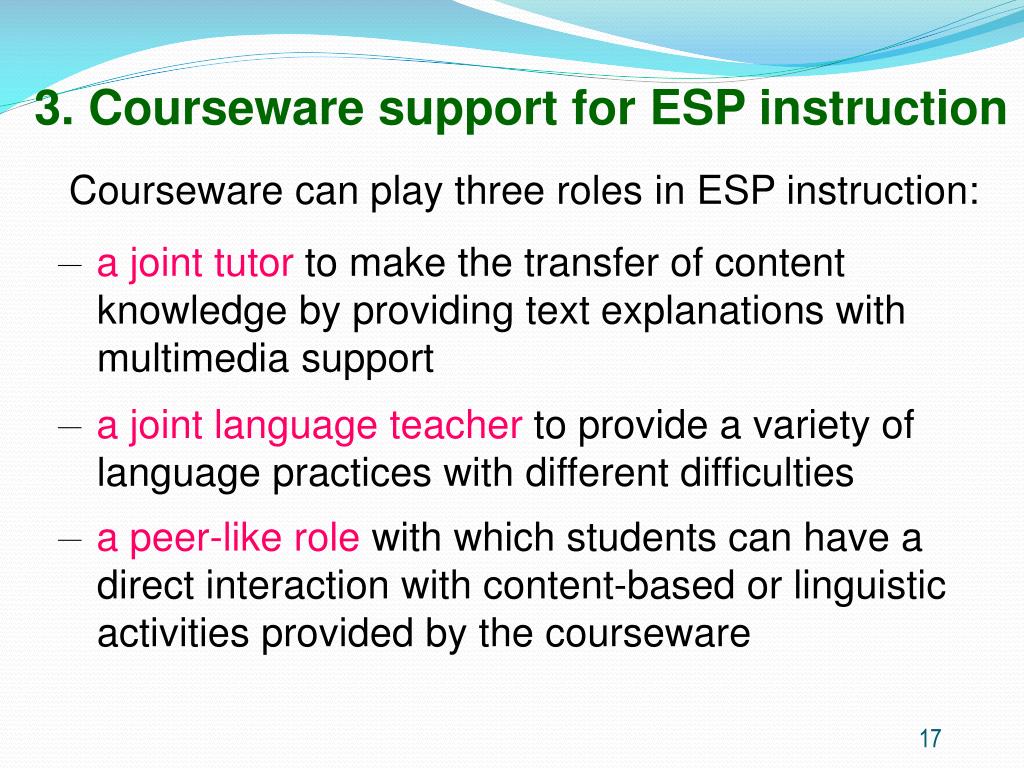 3. Courseware support for ESP instruction

Courseware can play three roles in ESP instruction:

– a joint tutor to make the transfer of content knowledge by providing text explanations with multimedia support

– a joint language teacher to provide a variety of language practices with different difficulties

– a peer-like role with which students can have a direct interaction with content-based or linguistic activities provided by the courseware

17